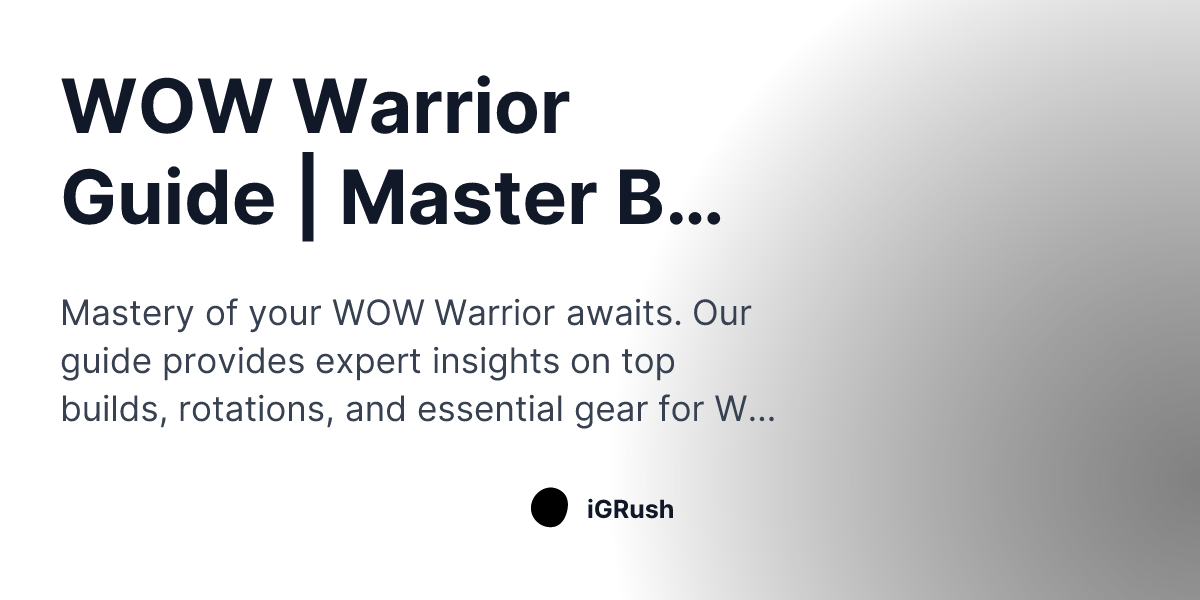 WOW Warrior Guide | Master B...

Mastery of your WOW Warrior awaits. Our guide provides expert insights on top builds, rotations, and essential gear for W...

iGRush